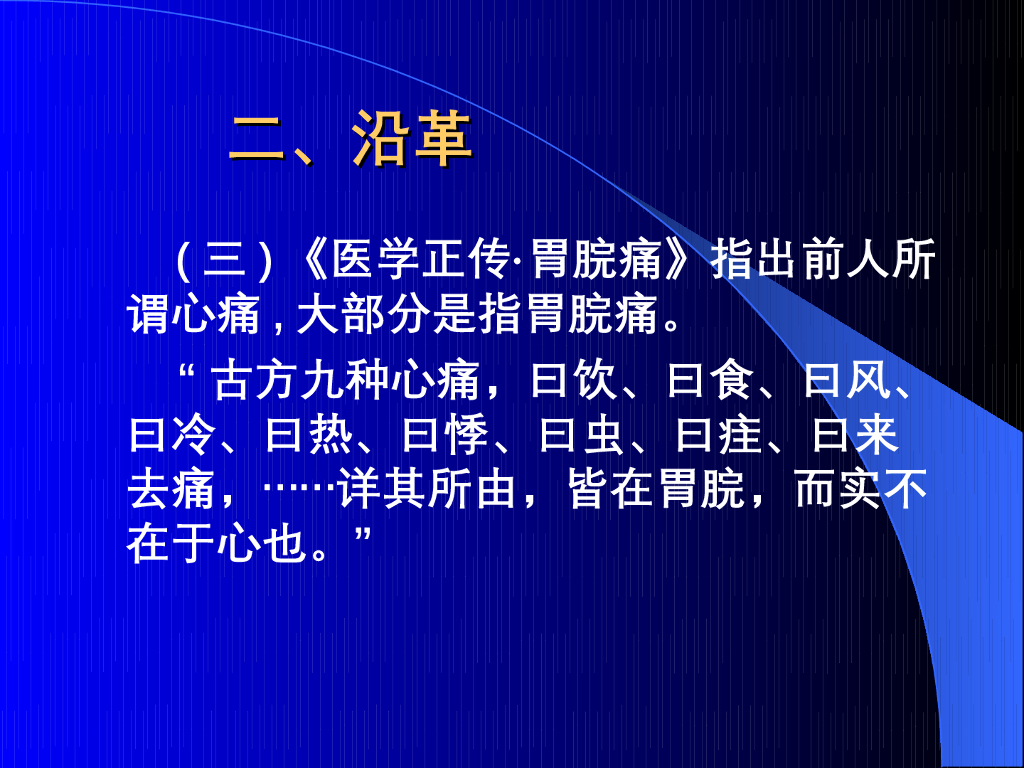 二、沿革

（三）《医学正传·胃脘痛》指出前人所谓心痛，大部分是指胃脘痛。

“古方九种心痛，曰饮、曰食、曰风、曰冷、曰热、曰悸、曰虫、曰疰、曰来去痛，……详其所由，皆在胃脘，而实不在于心也。”